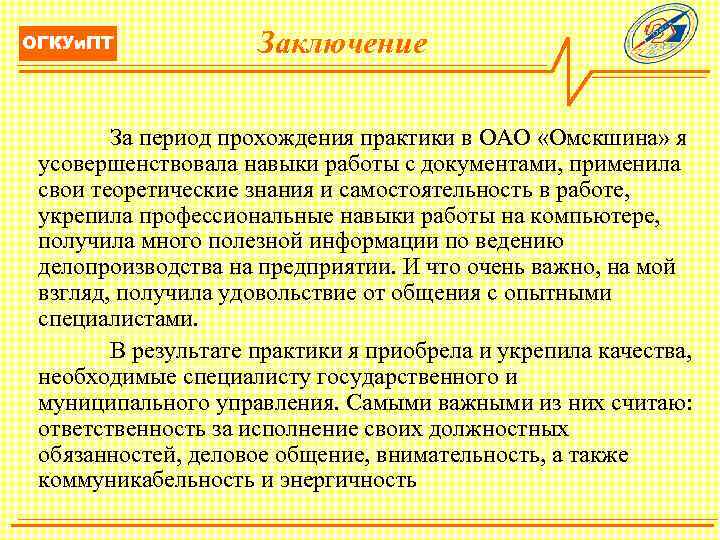 ОГКУиПТ

Заключение

За период прохождения практики в ОАО «Омскшина» я усовершенствовала навыки работы с документами, применила свои теоретические знания и самостоятельность в работе, укрепила профессиональные навыки работы на компьютере, получила много полезной информации по ведению делопроизводства на предприятии. И что очень важно, на мой взгляд, получила удовольствие от общения с опытными специалистами.

В результате практики я приобрела и укрепила качества, необходимые специалисту государственного и муниципального управления. Самыми важными из них считаю: ответственность за исполнение своих должностных обязанностей, деловое общение, внимательность, а также коммуникабельность и энергичность